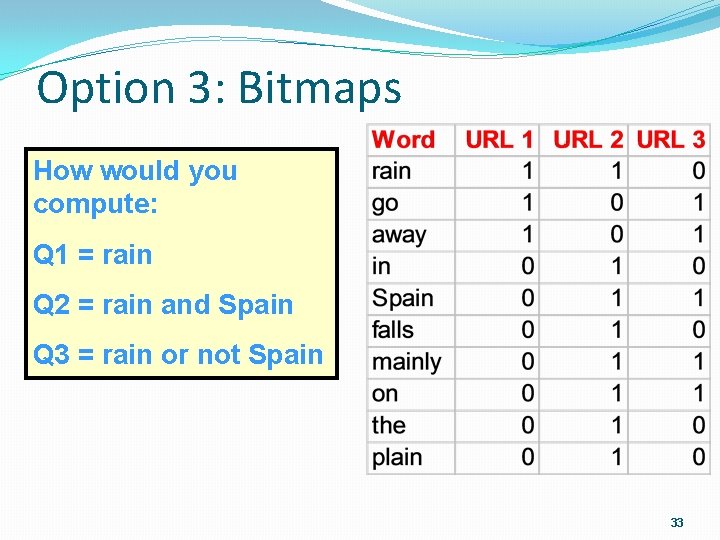 Option 3: Bitmaps

How would you compute:

Q1 = rain

Q2 = rain and Spain

Q3 = rain or not Spain

| Word | URL 1 | URL 2 | URL 3 |
|---|---|---|---|
| rain | 1 | 1 | 0 |
| go | 1 | 0 | 1 |
| away | 1 | 0 | 1 |
| in | 0 | 1 | 0 |
| Spain | 0 | 1 | 1 |
| falls | 0 | 1 | 0 |
| mainly | 0 | 1 | 1 |
| on | 0 | 1 | 1 |
| the | 0 | 1 | 0 |
| plain | 0 | 1 | 0 |

33